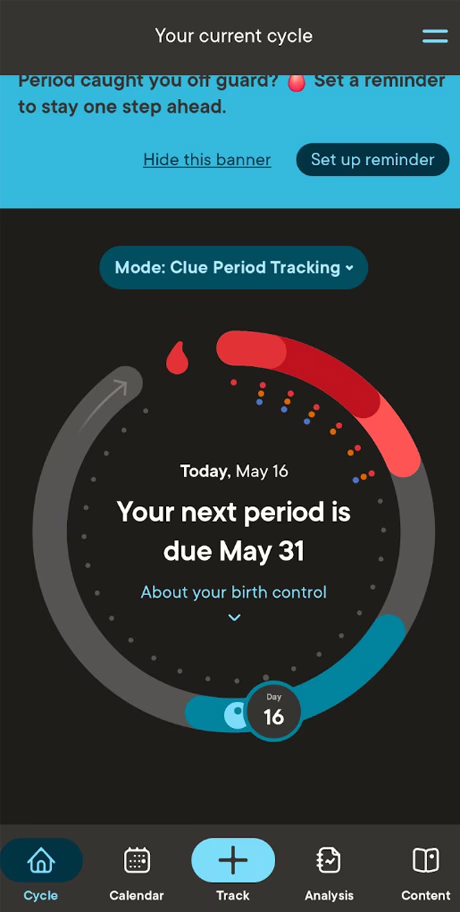 Your current cycle

Period caught you off guard? Set a reminder to stay one step ahead.

Hide this banner

Set up reminder

Mode: Clue Period Tracking

Today, May 16

Your next period is due May 31

About your birth control

Day
16

Cycle
Calendar
Track
Analysis
Content